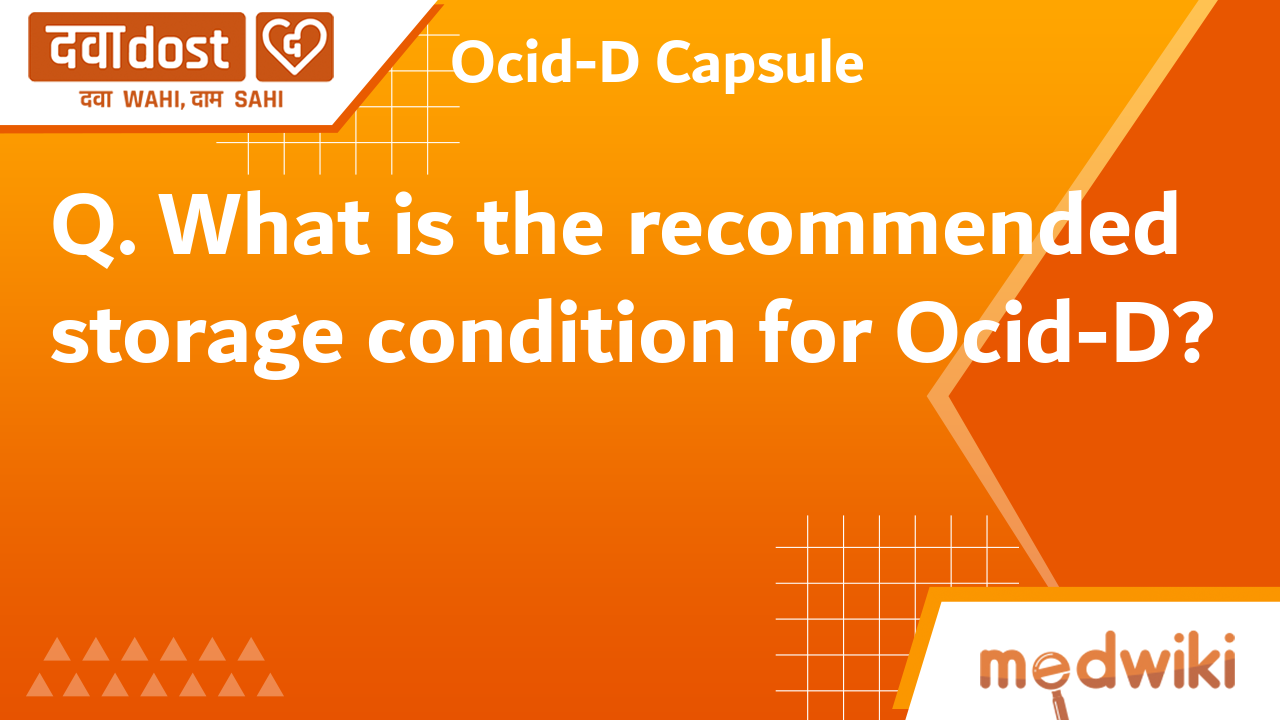 दवाdost

दवा WAHI, दाम SAHI

Ocid-D Capsule

Q. What is the recommended storage condition for Ocid-D?

medwiki